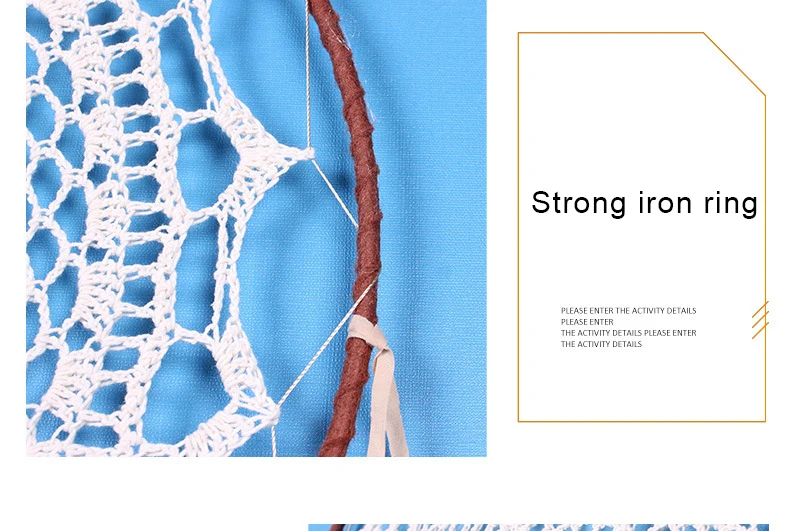 Strong iron ring

PLEASE ENTER THE ACTIVITY DETAILS
PLEASE ENTER
THE ACTIVITY DETAILS PLEASE ENTER
THE ACTIVITY DETAILS